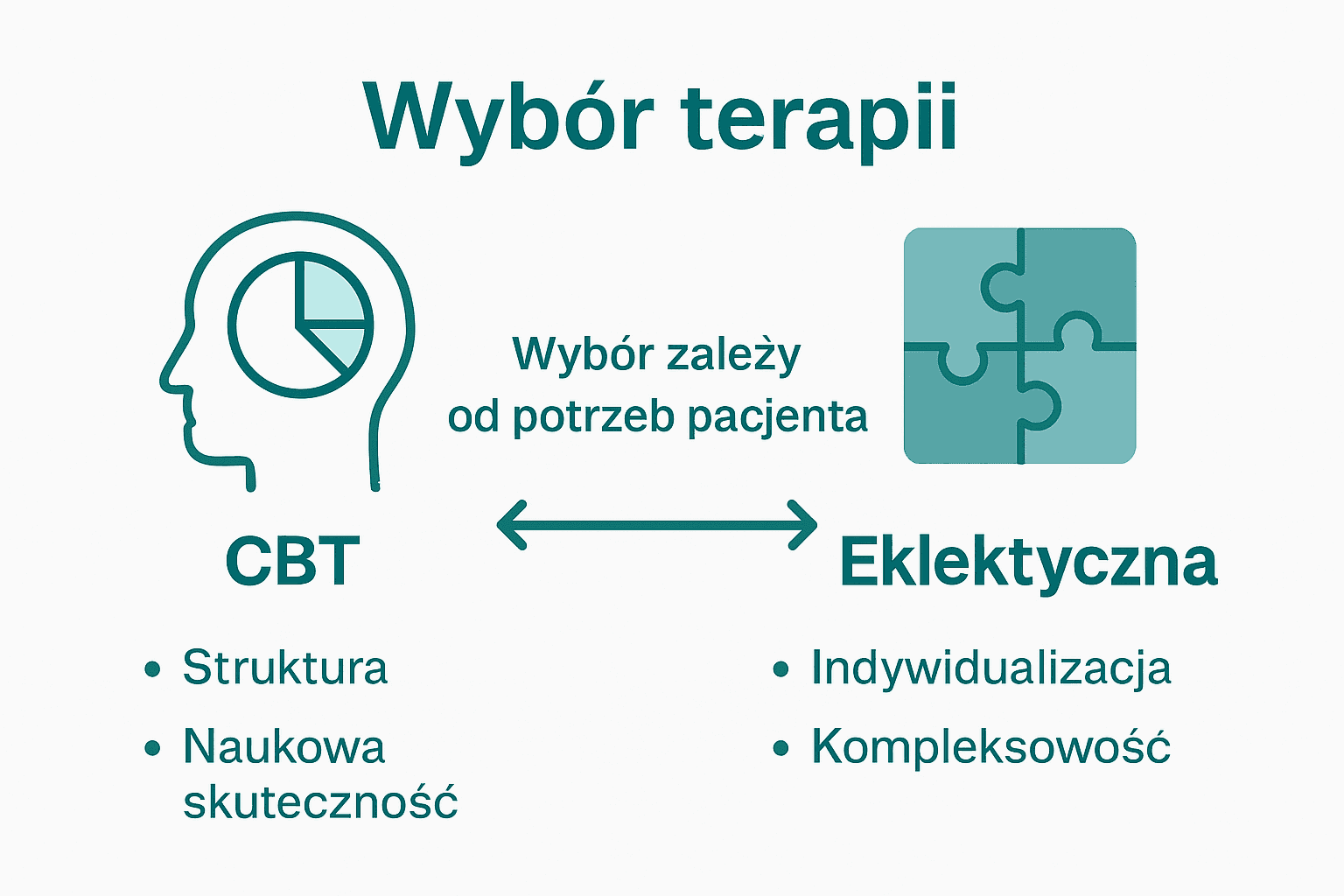 Wybór terapii

Wybór zależy od potrzeb pacjenta

CBT

• Struktura
• Naukowa skuteczność

Eklektyczna

• Indywidualizacja
• Kompleksowość